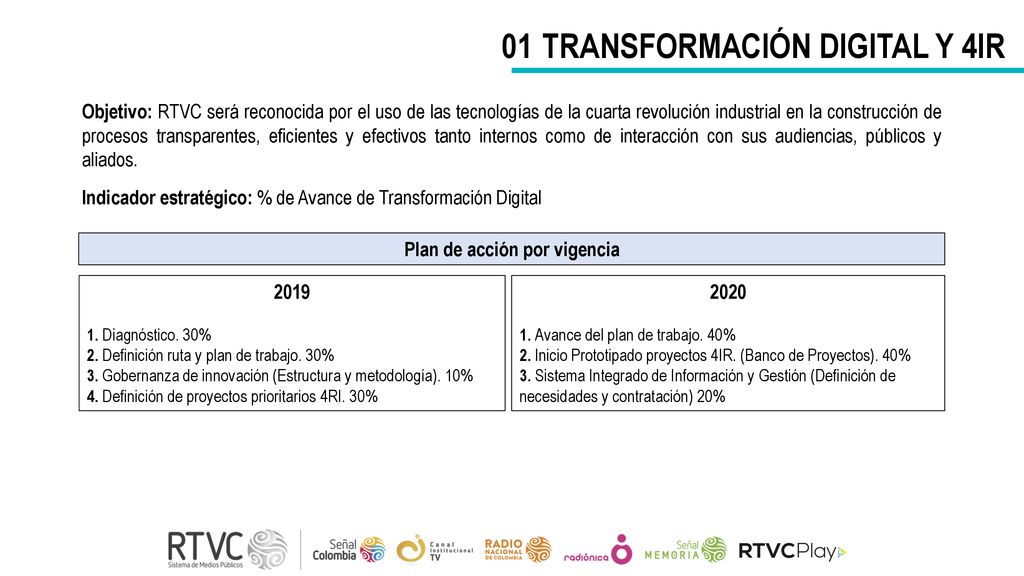 01 TRANSFORMACIÓN DIGITAL Y 4IR

Objetivo: RTVC será reconocida por el uso de las tecnologías de la cuarta revolución industrial en la construcción de procesos transparentes, eficientes y efectivos tanto internos como de interacción con sus audiencias, públicos y aliados.

Indicador estratégico: % de Avance de Transformación Digital

Plan de acción por vigencia

2019

1. Diagnóstico. 30%
2. Definición ruta y plan de trabajo. 30%
3. Gobernanza de innovación (Estructura y metodología). 10%
4. Definición de proyectos prioritarios 4RI. 30%

2020

1. Avance del plan de trabajo. 40%
2. Inicio Prototipado proyectos 4IR. (Banco de Proyectos). 40%
3. Sistema Integrado de Información y Gestión (Definición de necesidades y contratación) 20%

RTVC Sistema de Medios Públicos
Señal Colombia
Canal Institucional TV
RADIO NACIONAL DE COLOMBIA
radiónica
Señal MEMORIA
RTVCPlay